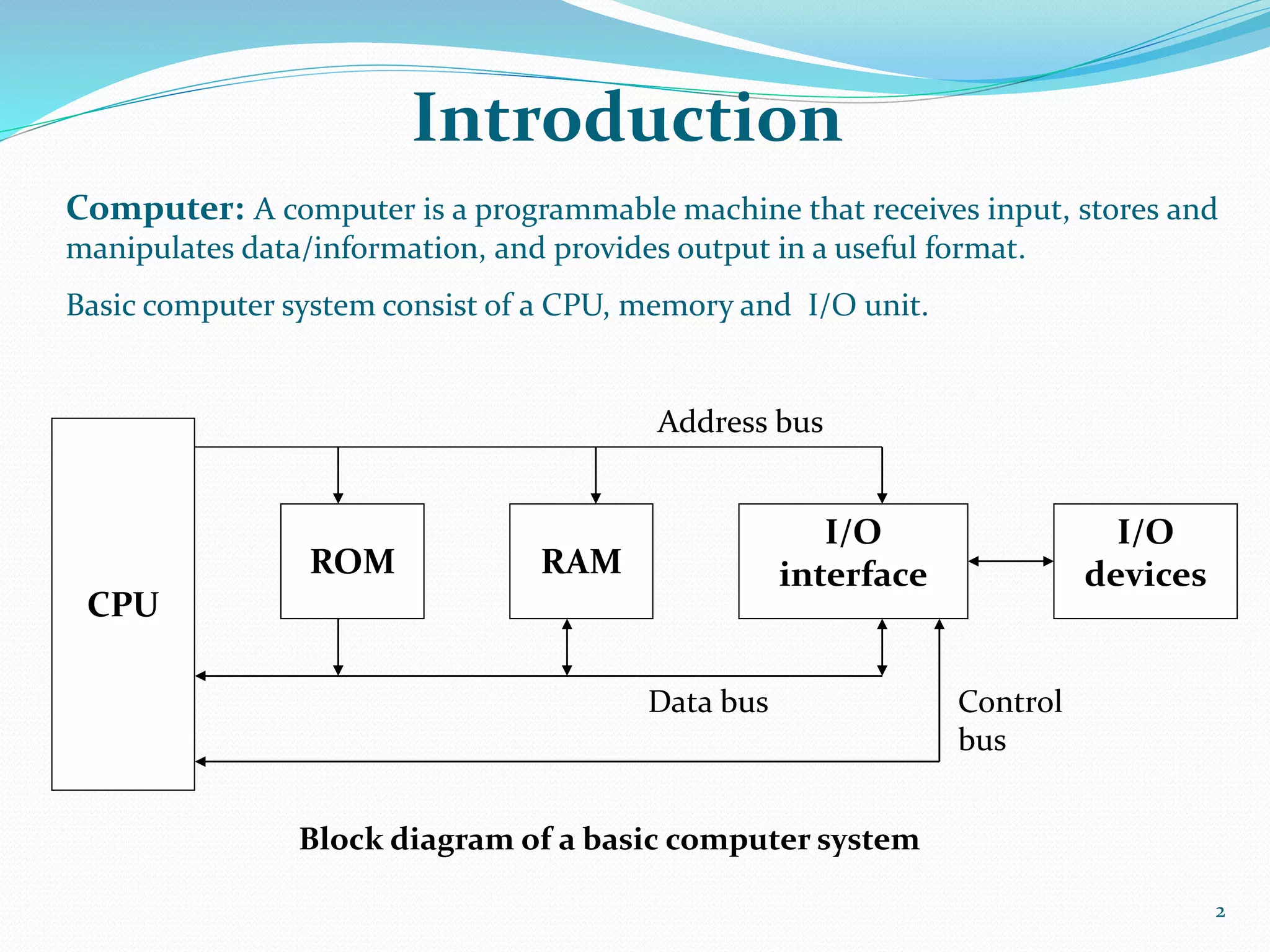 Introduction

Computer: A computer is a programmable machine that receives input, stores and manipulates data/information, and provides output in a useful format.

Basic computer system consist of a CPU, memory and I/O unit.

Address bus

CPU

ROM

RAM

I/O interface

I/O devices

Data bus

Control bus

Block diagram of a basic computer system

2